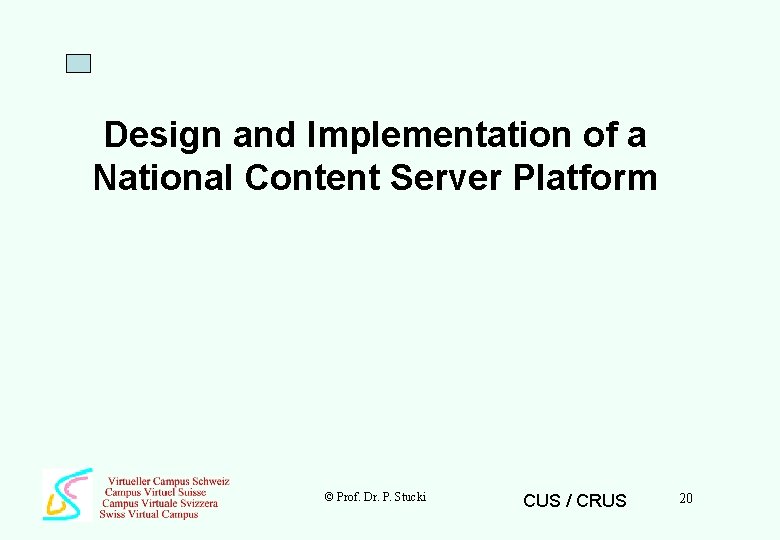 Design and Implementation of a National Content Server Platform

Virtueller Campus Schweiz
Campus Virtuel Suisse
Campus Virtuale Svizzera
Swiss Virtual Campus

© Prof. Dr. P. Stucki

CUS / CRUS

20